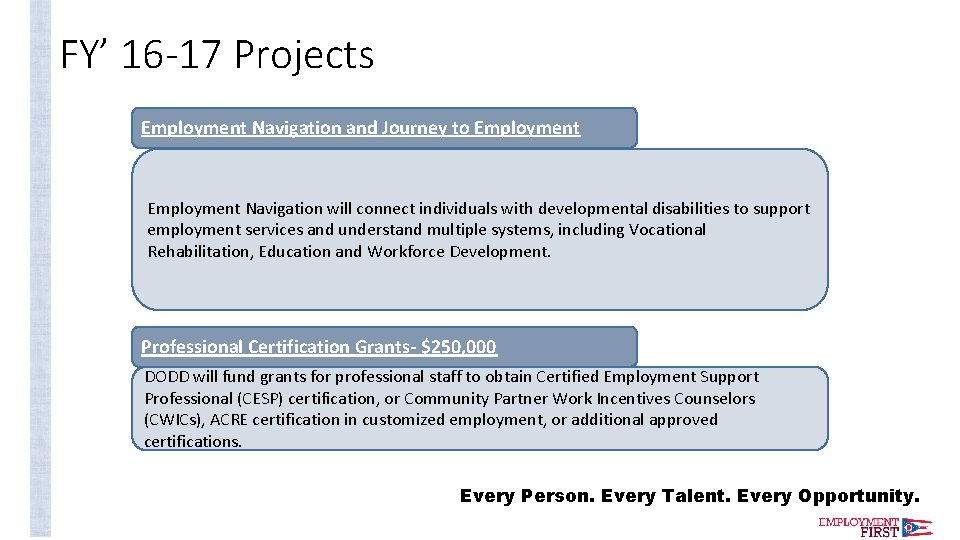 FY’ 16-17 Projects

Employment Navigation and Journey to Employment

Employment Navigation will connect individuals with developmental disabilities to support employment services and understand multiple systems, including Vocational Rehabilitation, Education and Workforce Development.

Professional Certification Grants- $250,000

DODD will fund grants for professional staff to obtain Certified Employment Support Professional (CESP) certification, or Community Partner Work Incentives Counselors (CWICs), ACRE certification in customized employment, or additional approved certifications.

Every Person. Every Talent. Every Opportunity.

EMPLOYMENT FIRST